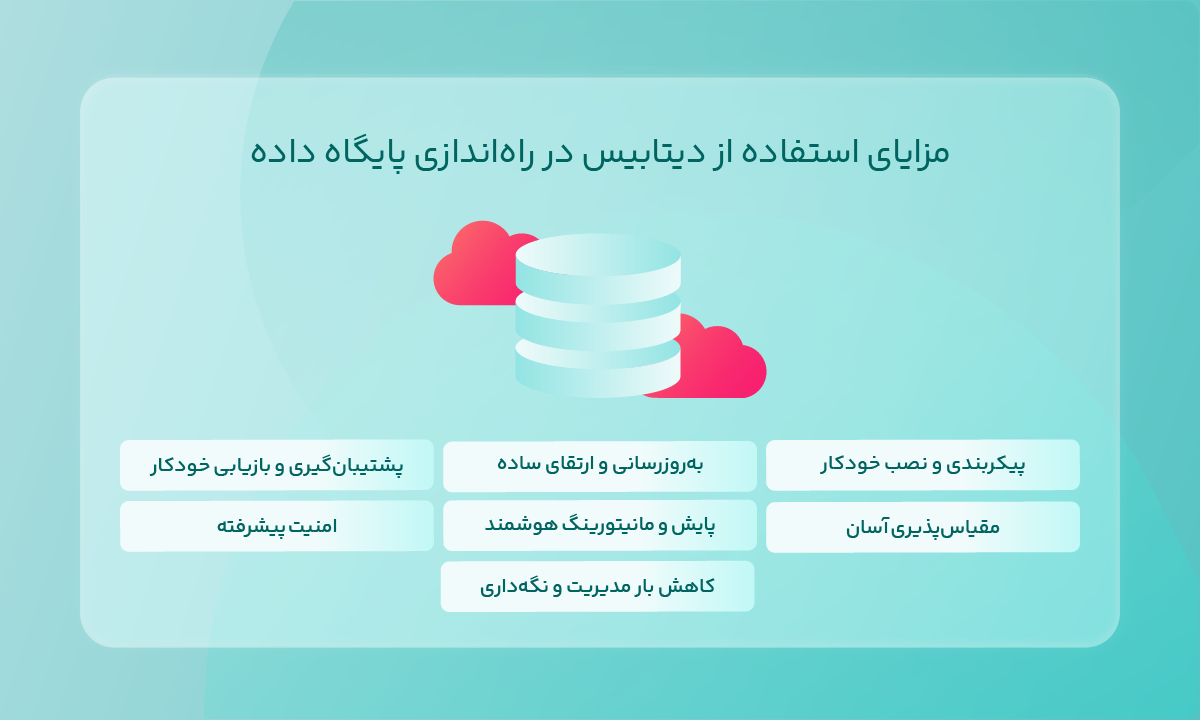 مزایای استفاده از دیتابیس در راه‌اندازی پایگاه داده

پیکربندی و نصب خودکار

به‌روزرسانی و ارتقای ساده

پشتیبان‌گیری و بازیابی خودکار

مقیاس‌پذیری آسان

پایش و مانیتورینگ هوشمند

امنیت پیشرفته

کاهش بار مدیریت و نگه‌داری